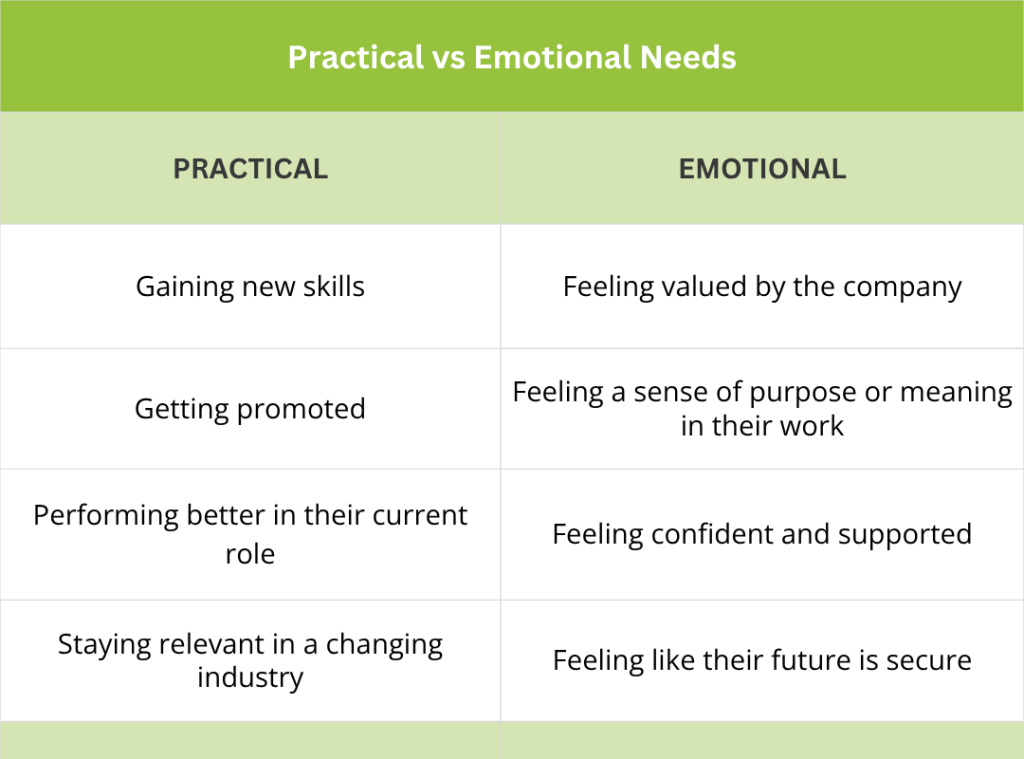 Practical vs Emotional Needs

| PRACTICAL | EMOTIONAL |
|---|---|
| Gaining new skills | Feeling valued by the company |
| Getting promoted | Feeling a sense of purpose or meaning in their work |
| Performing better in their current role | Feeling confident and supported |
| Staying relevant in a changing industry | Feeling like their future is secure |